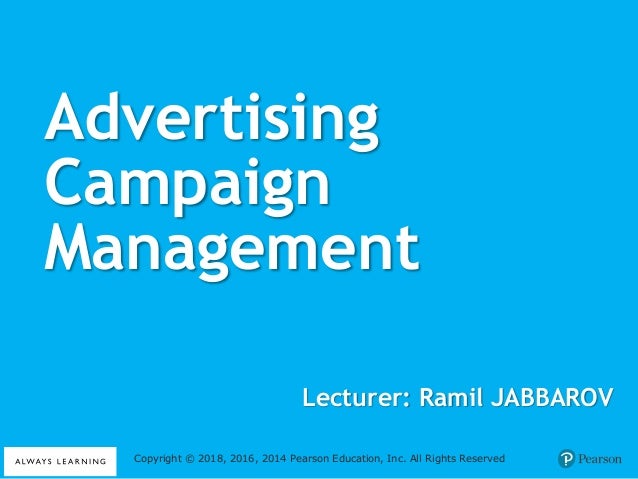 Advertising Campaign Management

Lecturer: Ramil JABBAROV

ALWAYS LEARNING

Copyright © 2018, 2016, 2014 Pearson Education, Inc. All Rights Reserved

Pearson